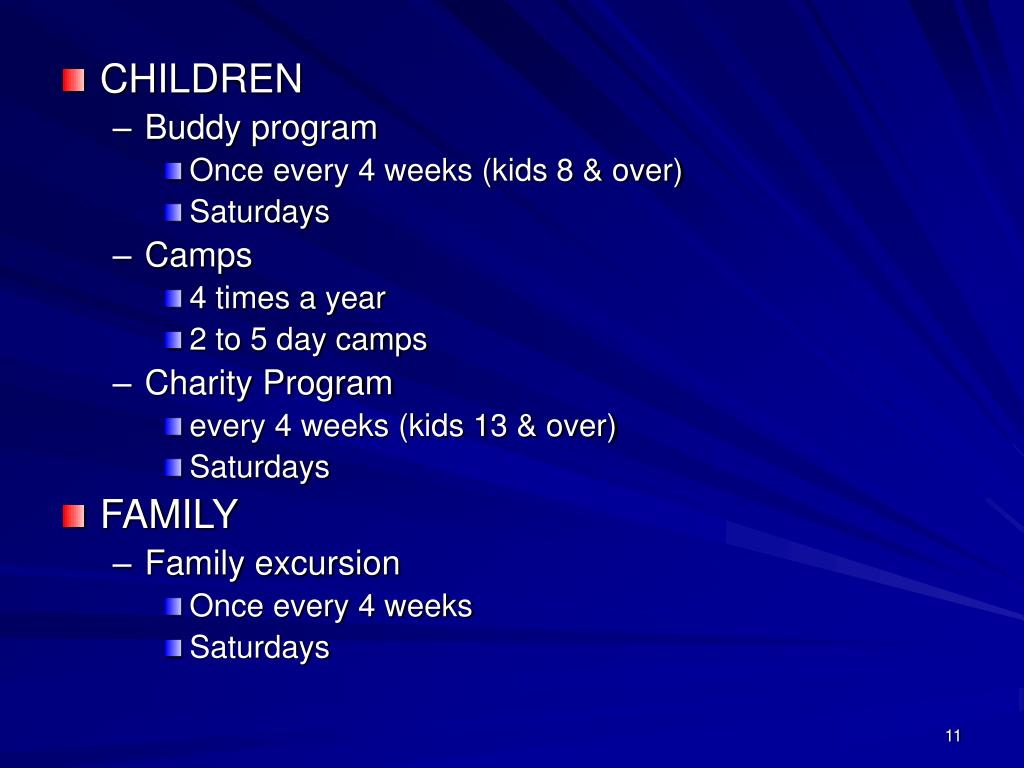 CHILDREN

– Buddy program

Once every 4 weeks (kids 8 & over)

Saturdays

– Camps

4 times a year

2 to 5 day camps

– Charity Program

every 4 weeks (kids 13 & over)

Saturdays

FAMILY

– Family excursion

Once every 4 weeks

Saturdays

11